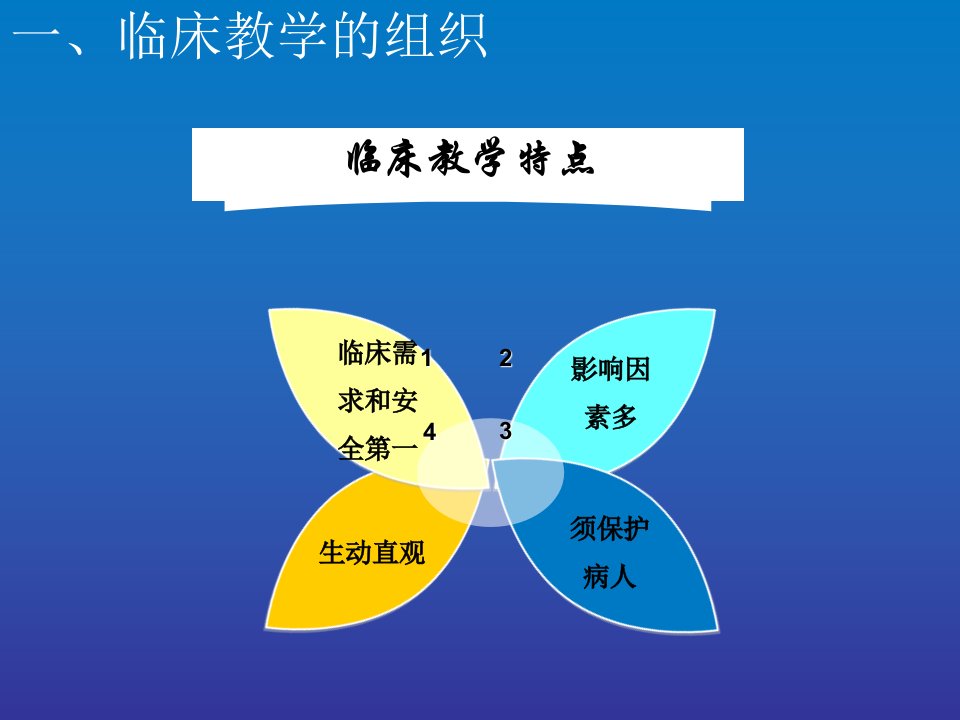 一、临床教学的组织

临床教学特点

临床需求和安全第一

1

2

影响因素多

4

3

生动直观

须保护病人